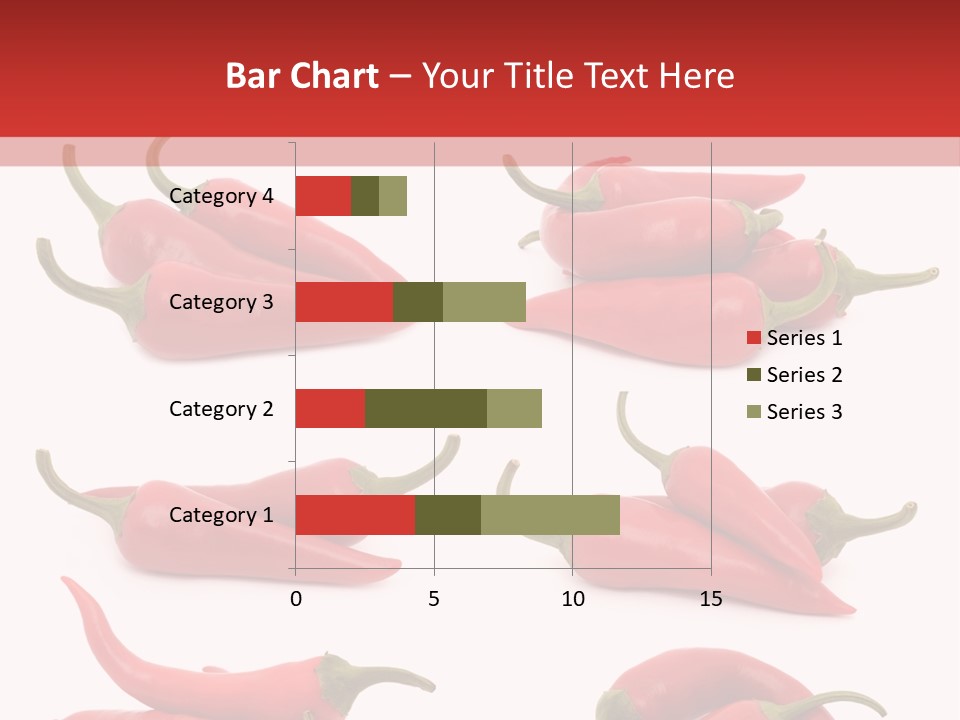 Bar Chart – Your Title Text Here

Category 4
Category 3
Category 2
Category 1

0
5
10
15

Series 1
Series 2
Series 3